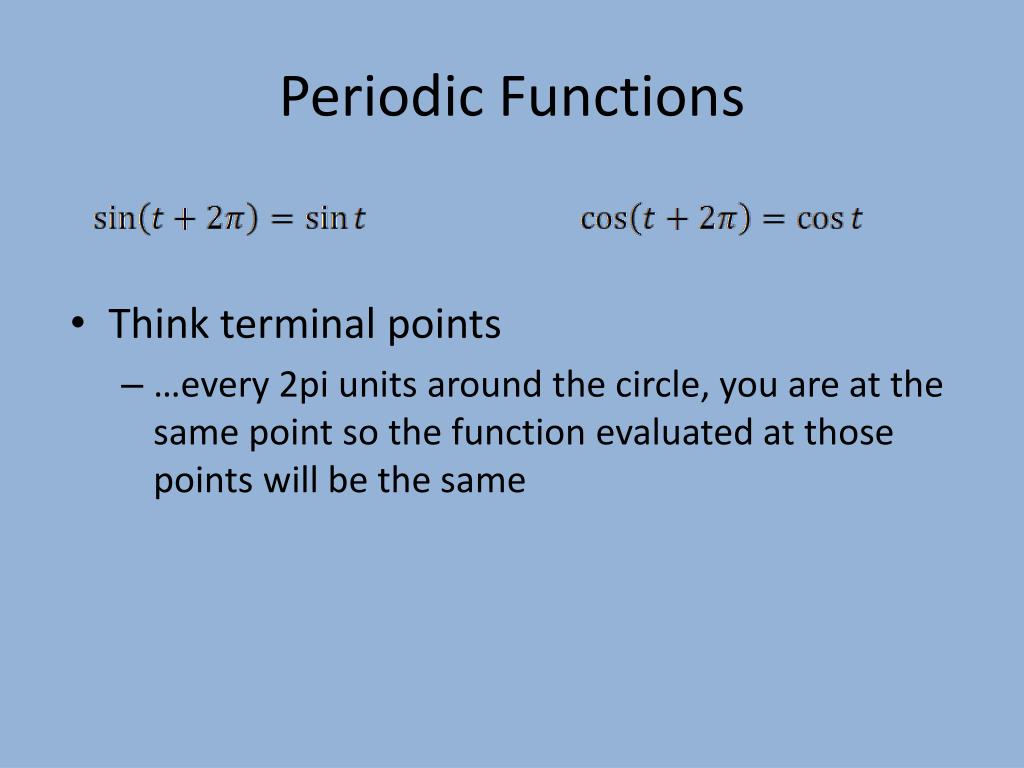 Periodic Functions

$\sin(t + 2\pi) = \sin t$

$\cos(t + 2\pi) = \cos t$

• Think terminal points

– …every 2pi units around the circle, you are at the same point so the function evaluated at those points will be the same